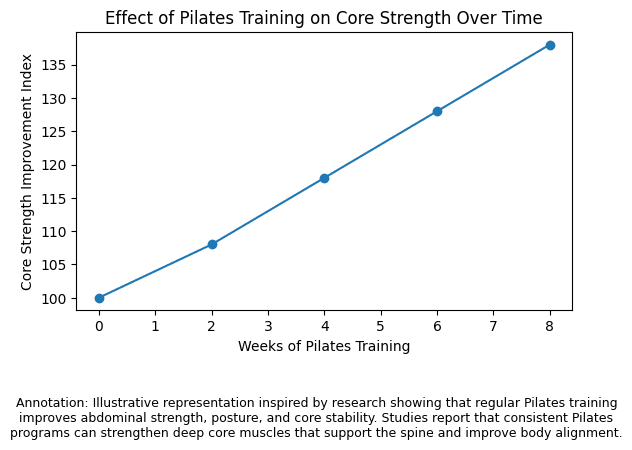 Effect of Pilates Training on Core Strength Over Time

Core Strength Improvement Index

135
130
125
120
115
110
105
100

0 1 2 3 4 5 6 7 8

Weeks of Pilates Training

Annotation: Illustrative representation inspired by research showing that regular Pilates training improves abdominal strength, posture, and core stability. Studies report that consistent Pilates programs can strengthen deep core muscles that support the spine and improve body alignment.